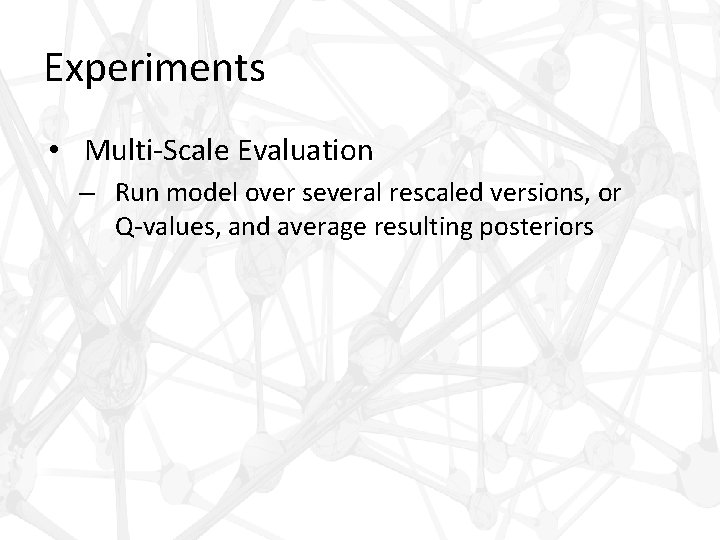 Experiments

• Multi-Scale Evaluation

– Run model over several rescaled versions, or Q-values, and average resulting posteriors